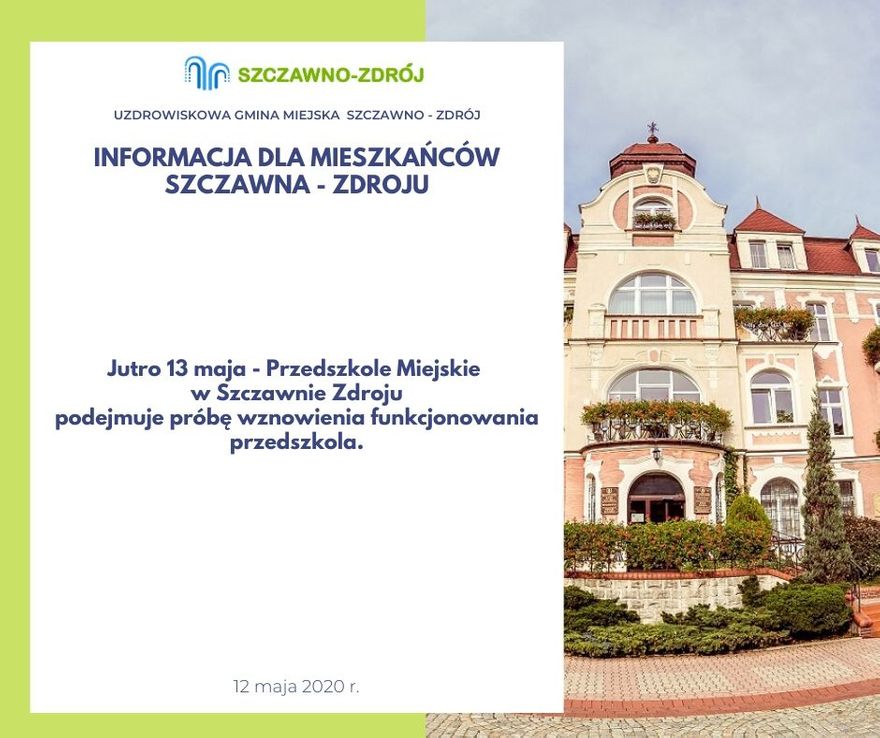 SZCZAWNO-ZDRÓJ

UZDROWISKOWA GMINA MIEJSKA SZCZAWNO - ZDRÓJ

INFORMACJA DLA MIESZKAŃCÓW SZCZAWNA - ZDROJU

Jutro 13 maja - Przedszkole Miejskie w Szczawnie Zdroju podejmuje próbę wznowienia funkcjonowania przedszkola.

12 maja 2020 r.